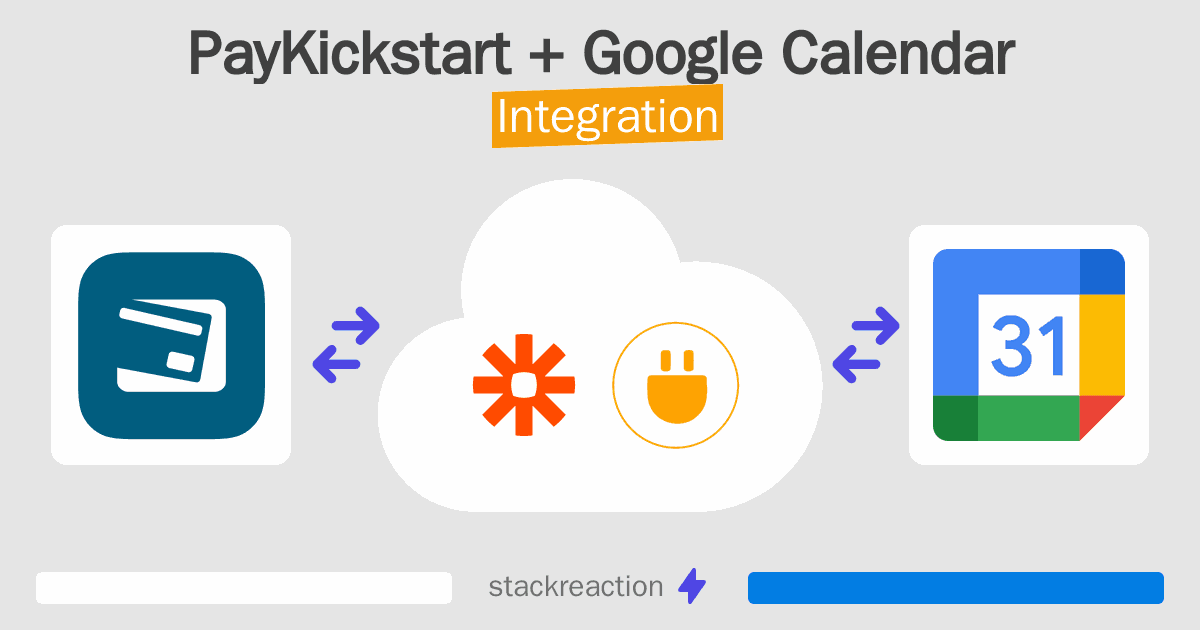 PayKickstart + Google Calendar
Integration

31

stackreaction